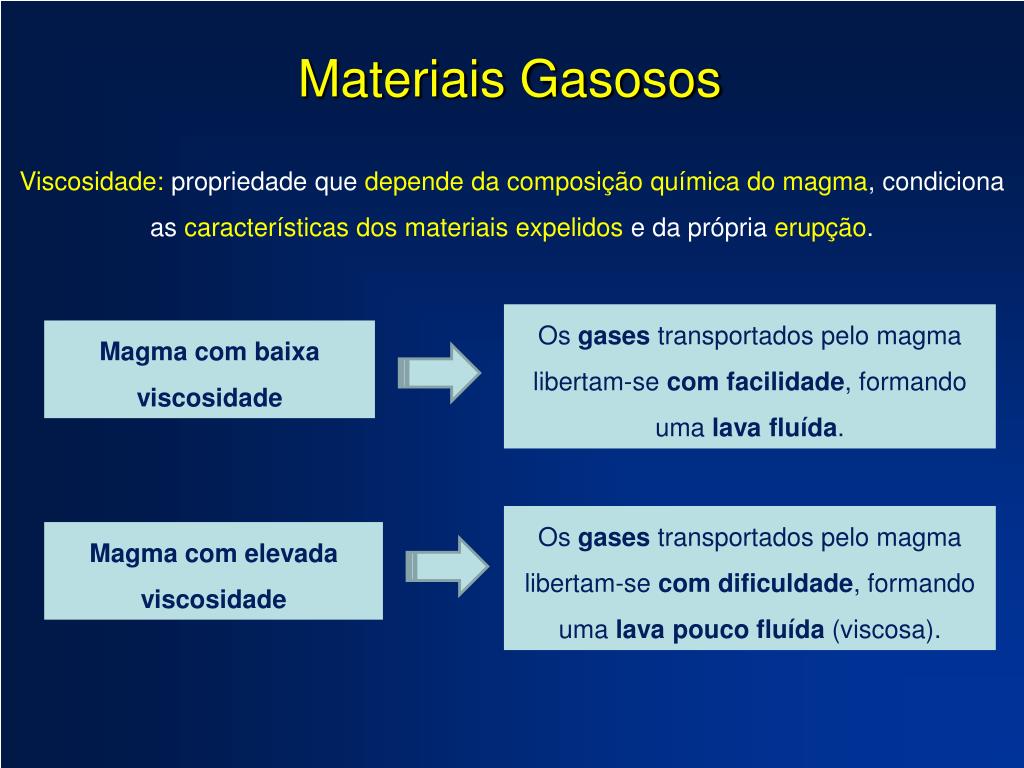 Materiais Gasosos

Viscosidade: propriedade que depende da composição química do magma, condiciona as características dos materiais expelidos e da própria erupção.

Magma com baixa viscosidade

Os gases transportados pelo magma libertam-se com facilidade, formando uma lava fluída.

Magma com elevada viscosidade

Os gases transportados pelo magma libertam-se com dificuldade, formando uma lava pouco fluída (viscosa).